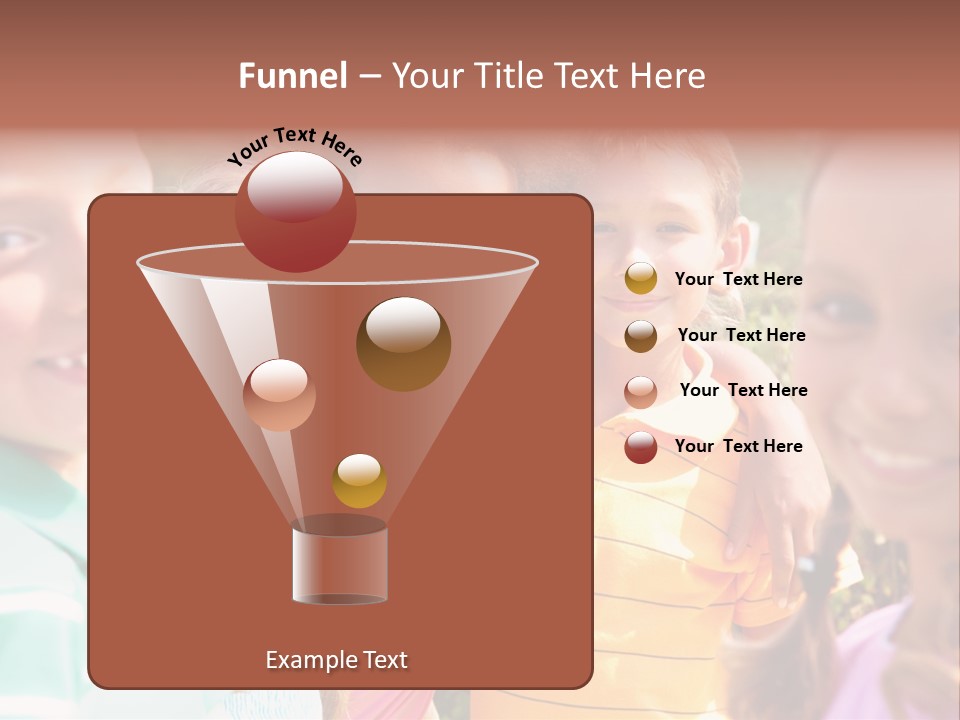 Funnel – Your Title Text Here

Your Text Here

Your Text Here

Your Text Here

Your Text Here

Your Text Here

Example Text